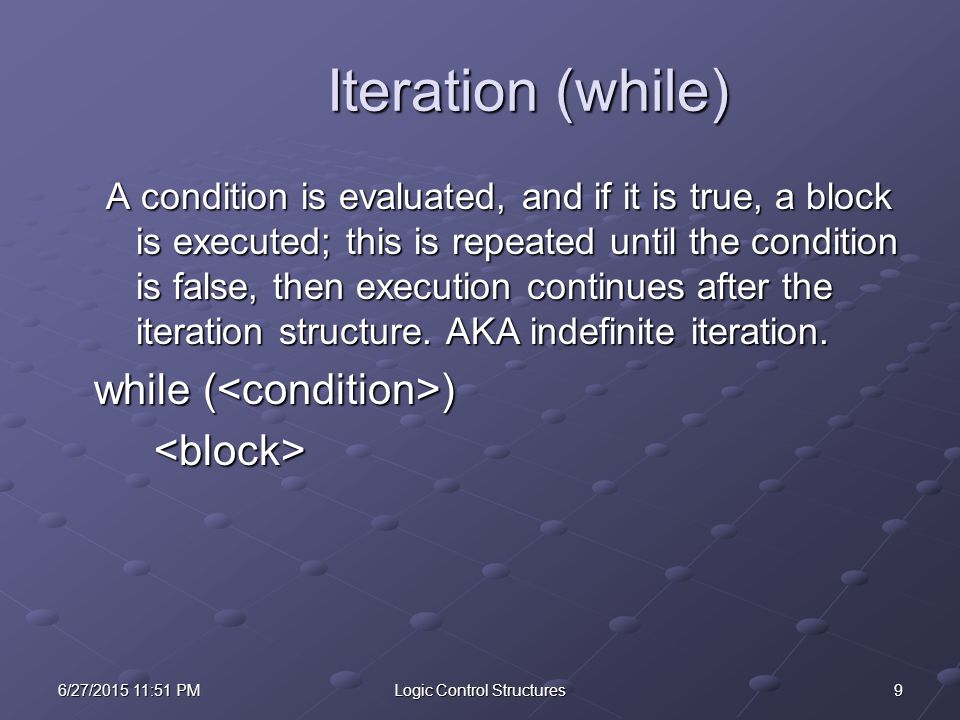 Iteration (while)

A condition is evaluated, and if it is true, a block is executed; this is repeated until the condition is false, then execution continues after the iteration structure. AKA indefinite iteration.

while (<condition>)

<block>

6/27/2015 11:51 PM

Logic Control Structures

9